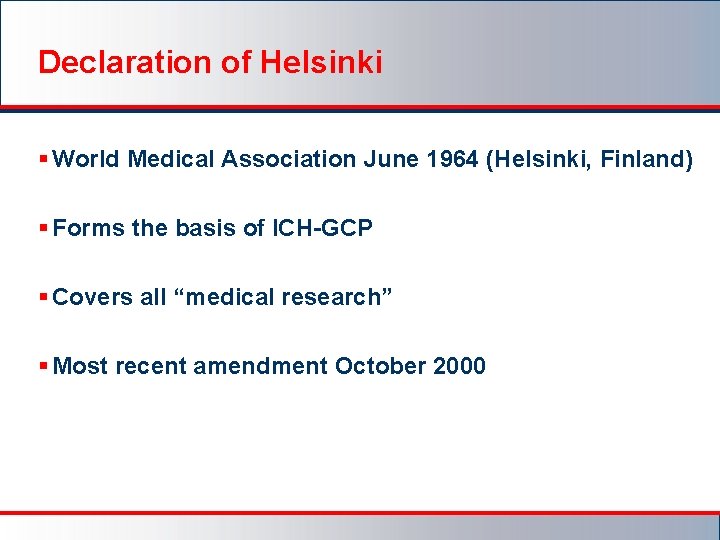 Declaration of Helsinki

▪ World Medical Association June 1964 (Helsinki, Finland)

▪ Forms the basis of ICH-GCP

▪ Covers all “medical research”

▪ Most recent amendment October 2000